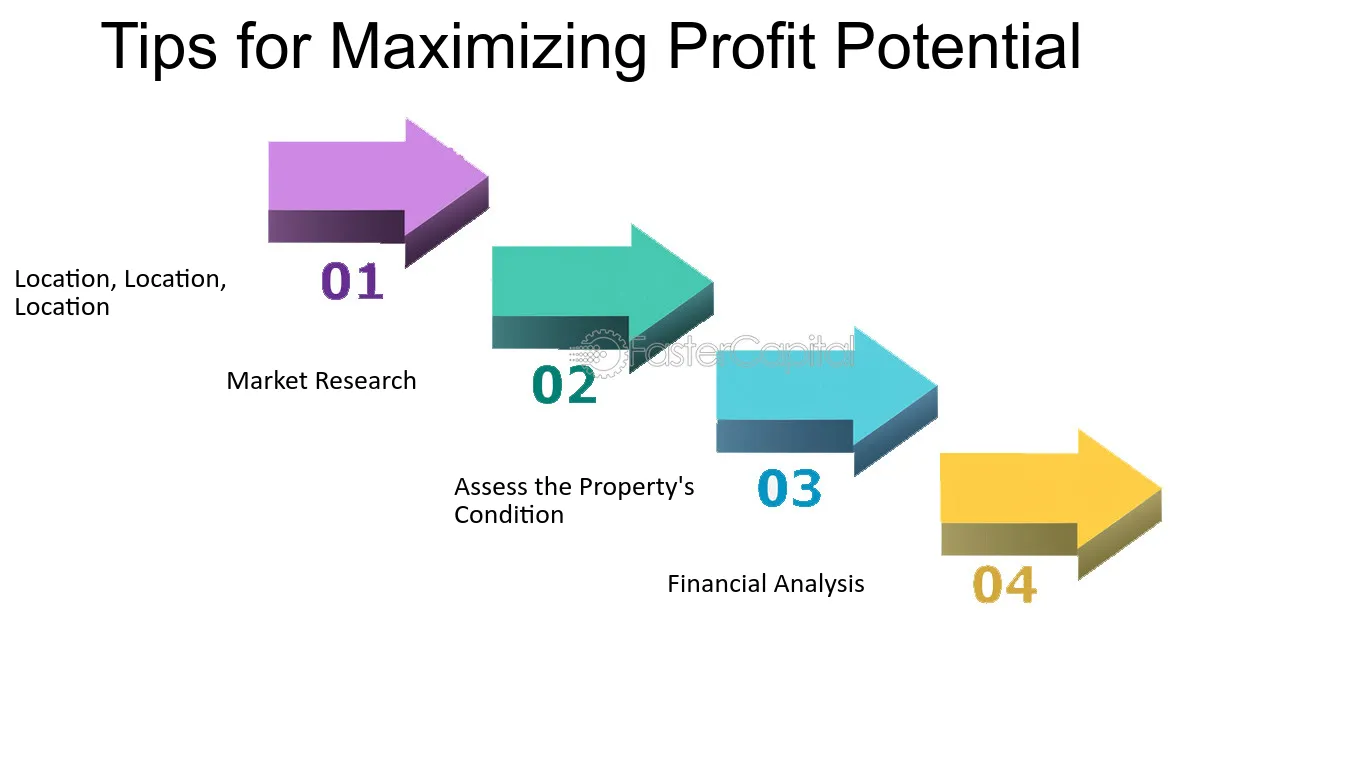 Tips for Maximizing Profit Potential

Location, Location, Location

01

Market Research

02

FasterCapital

Assess the Property's Condition

03

Financial Analysis

04